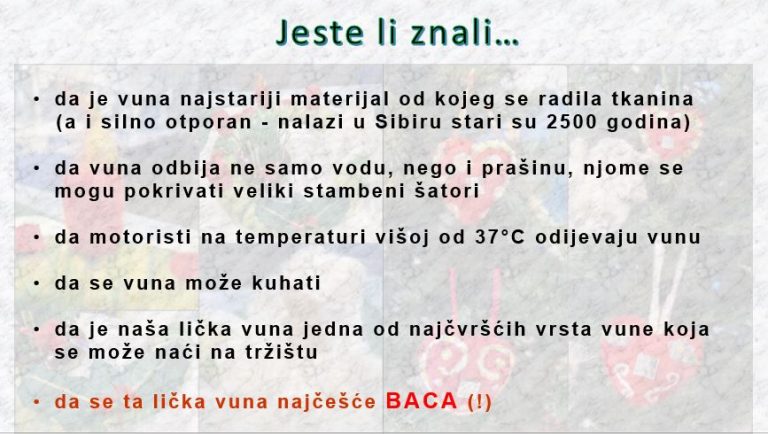 Jeste li znali…

• da je vuna najstariji materijal od kojeg se radila tkanina (a i silno otporan - nalazi u Sibiru stari su 2500 godina)

• da vuna odbija ne samo vodu, nego i prašinu, njome se mogu pokrivati veliki stambeni šatori

• da motoristi na temperaturi višoj od 37°C odijevaju vunu

• da se vuna može kuhati

• da je naša lička vuna jedna od najčvršćih vrsta vune koja se može naći na tržištu

• da se ta lička vuna najčešće BACA (!)